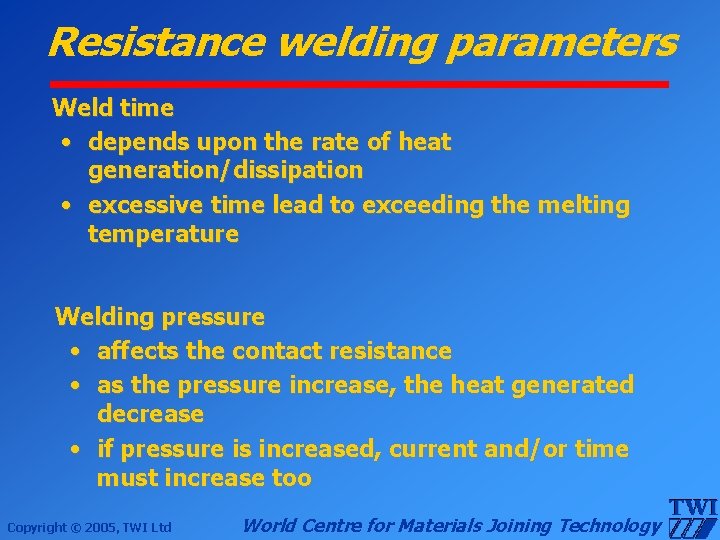 Resistance welding parameters

Weld time
• depends upon the rate of heat generation/dissipation
• excessive time lead to exceeding the melting temperature

Welding pressure
• affects the contact resistance
• as the pressure increase, the heat generated decrease
• if pressure is increased, current and/or time must increase too

Copyright © 2005, TWI Ltd

World Centre for Materials Joining Technology

TWI